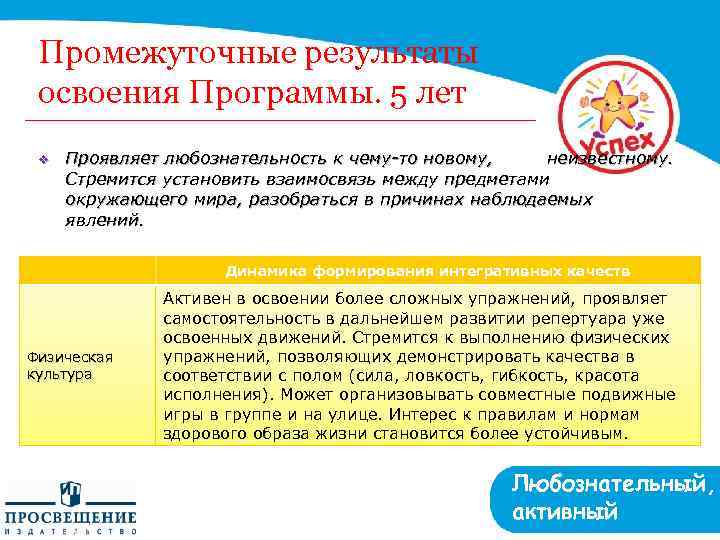 Промежуточные результаты освоения Программы. 5 лет

Успех

❖ Проявляет любознательность к чему-то новому, неизвестному. Стремится установить взаимосвязь между предметами окружающего мира, разобраться в причинах наблюдаемых явлений.

| | Динамика формирования интегративных качеств |
|---|---|
| Физическая культура | Активен в освоении более сложных упражнений, проявляет самостоятельность в дальнейшем развитии репертуара уже освоенных движений. Стремится к выполнению физических упражнений, позволяющих демонстрировать качества в соответствии с полом (сила, ловкость, гибкость, красота исполнения). Может организовывать совместные подвижные игры в группе и на улице. Интерес к правилам и нормам здорового образа жизни становится более устойчивым. |

ПРОСВЕЩЕНИЕ
ИЗДАТЕЛЬСТВО

Любознательный, активный